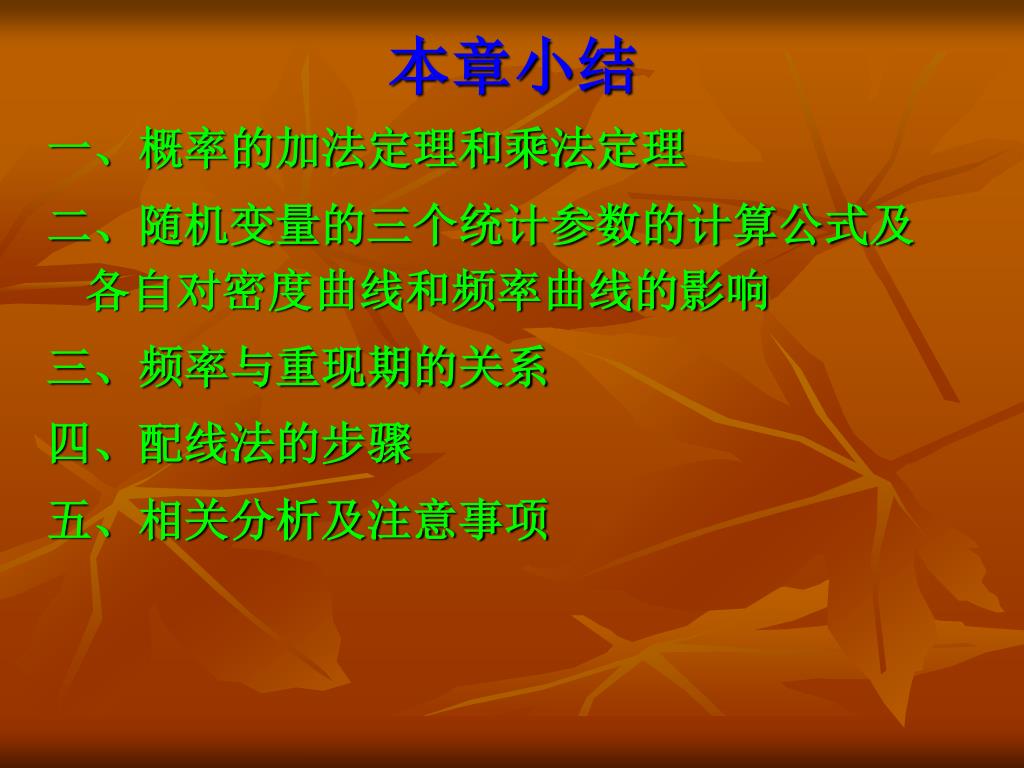 本章小结

一、概率的加法定理和乘法定理

二、随机变量的三个统计参数的计算公式及各自对密度曲线和频率曲线的影响

三、频率与重现期的关系

四、配线法的步骤

五、相关分析及注意事项